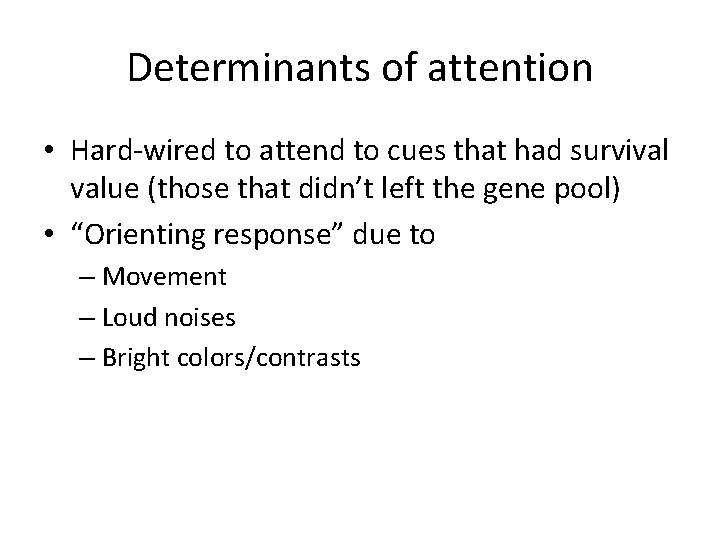 Determinants of attention

• Hard-wired to attend to cues that had survival value (those that didn’t left the gene pool)
• “Orienting response” due to
– Movement
– Loud noises
– Bright colors/contrasts